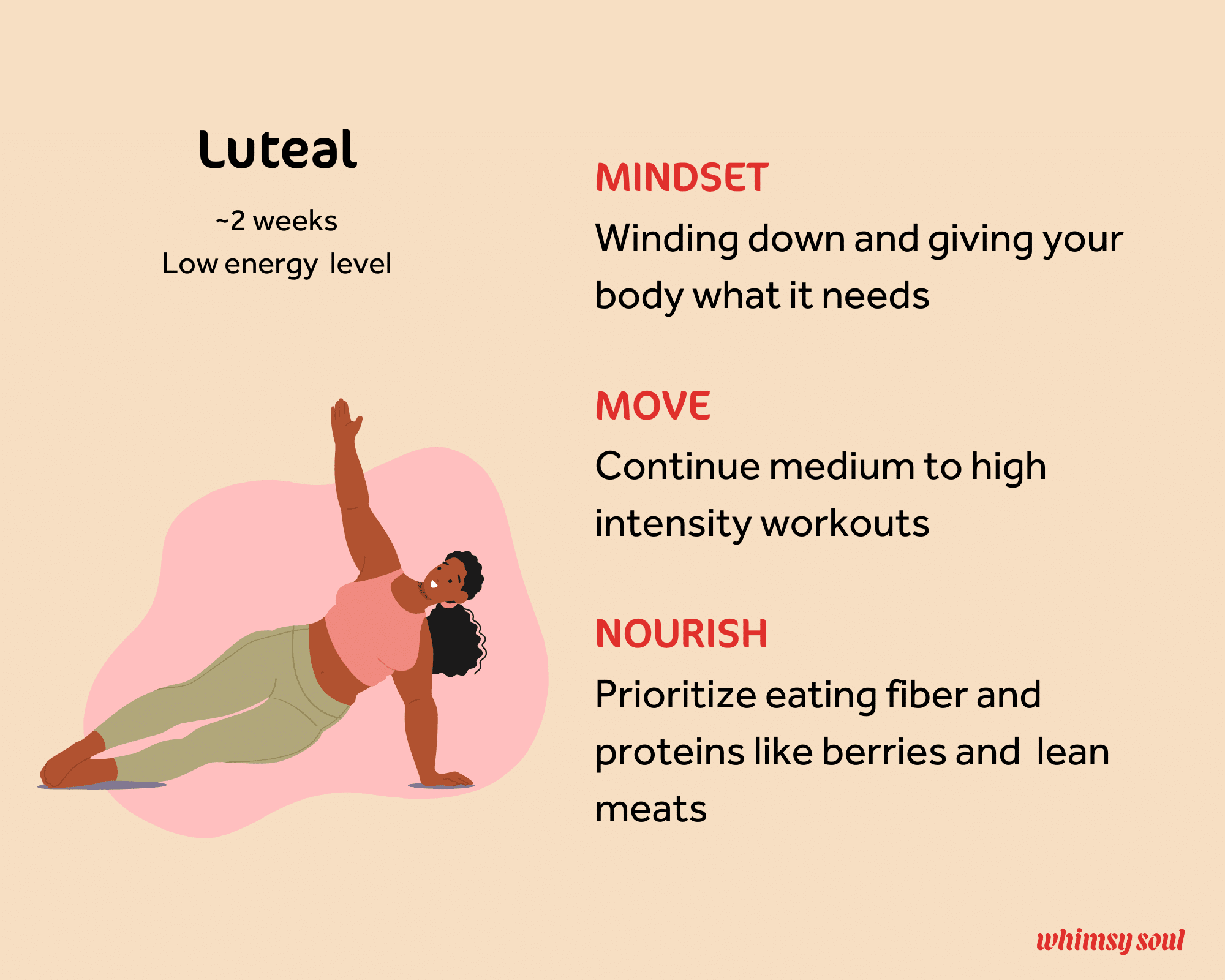 Luteal

~2 weeks
Low energy level

MINDSET
Winding down and giving your body what it needs

MOVE
Continue medium to high intensity workouts

NOURISH
Prioritize eating fiber and proteins like berries and lean meats

whimsy soul